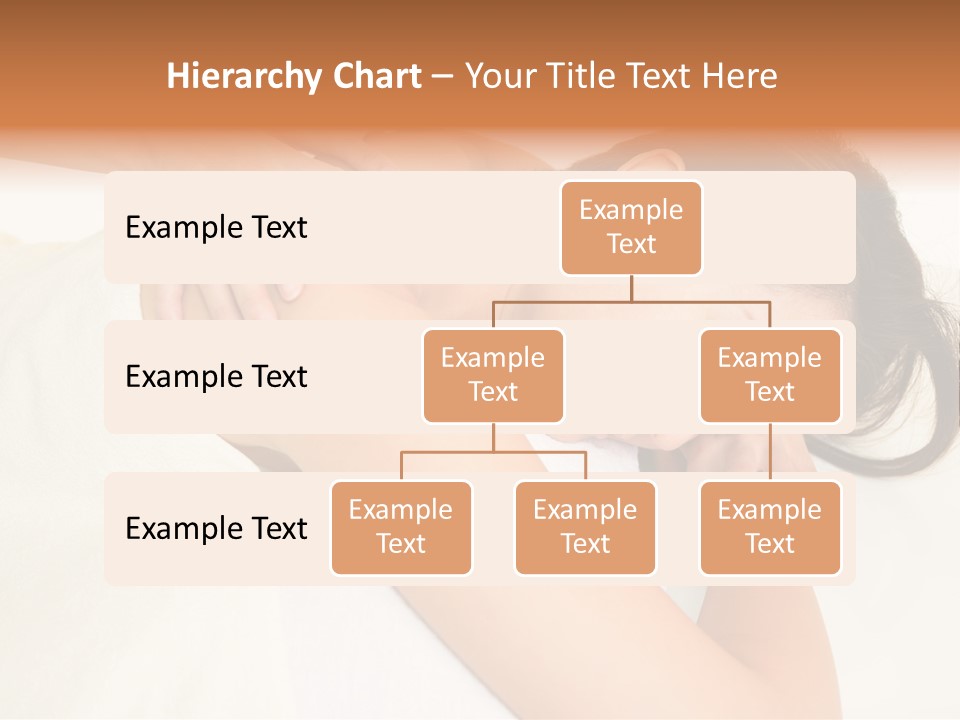 Hierarchy Chart – Your Title Text Here

Example Text

Example Text

Example Text

Example Text

Example Text

Example Text

Example Text

Example Text

Example Text